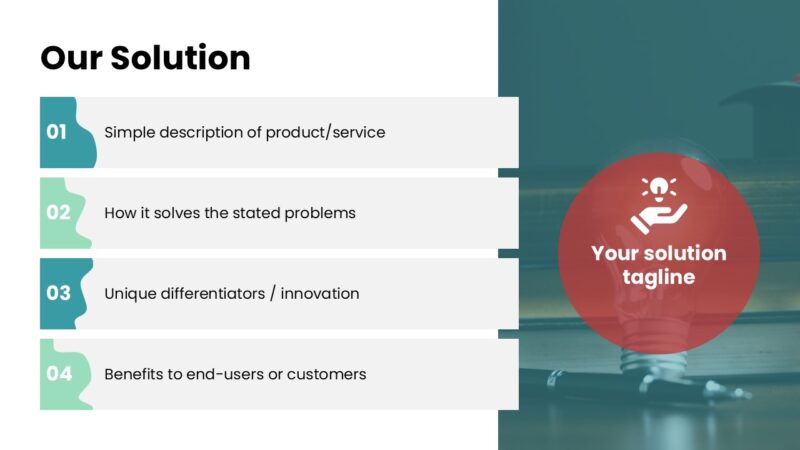 Our Solution

01 Simple description of product/service

02 How it solves the stated problems

03 Unique differentiators / innovation

04 Benefits to end-users or customers

Your solution tagline